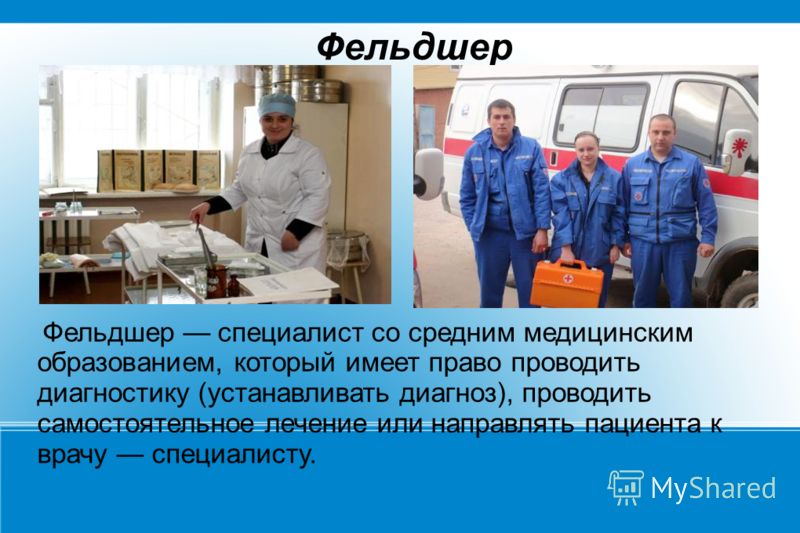 Фельдшер

Фельдшер — специалист со средним медицинским образованием, который имеет право проводить диагностику (устанавливать диагноз), проводить самостоятельное лечение или направлять пациента к врачу — специалисту.

MyShared